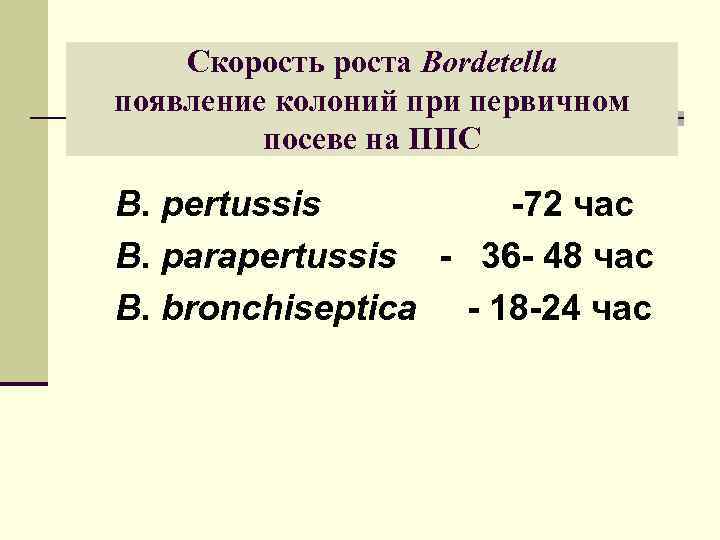 Скорость роста Bordetella появление колоний при первичном посеве на ППС

B. pertussis -72 час

B. parapertussis - 36- 48 час

B. bronchiseptica - 18-24 час